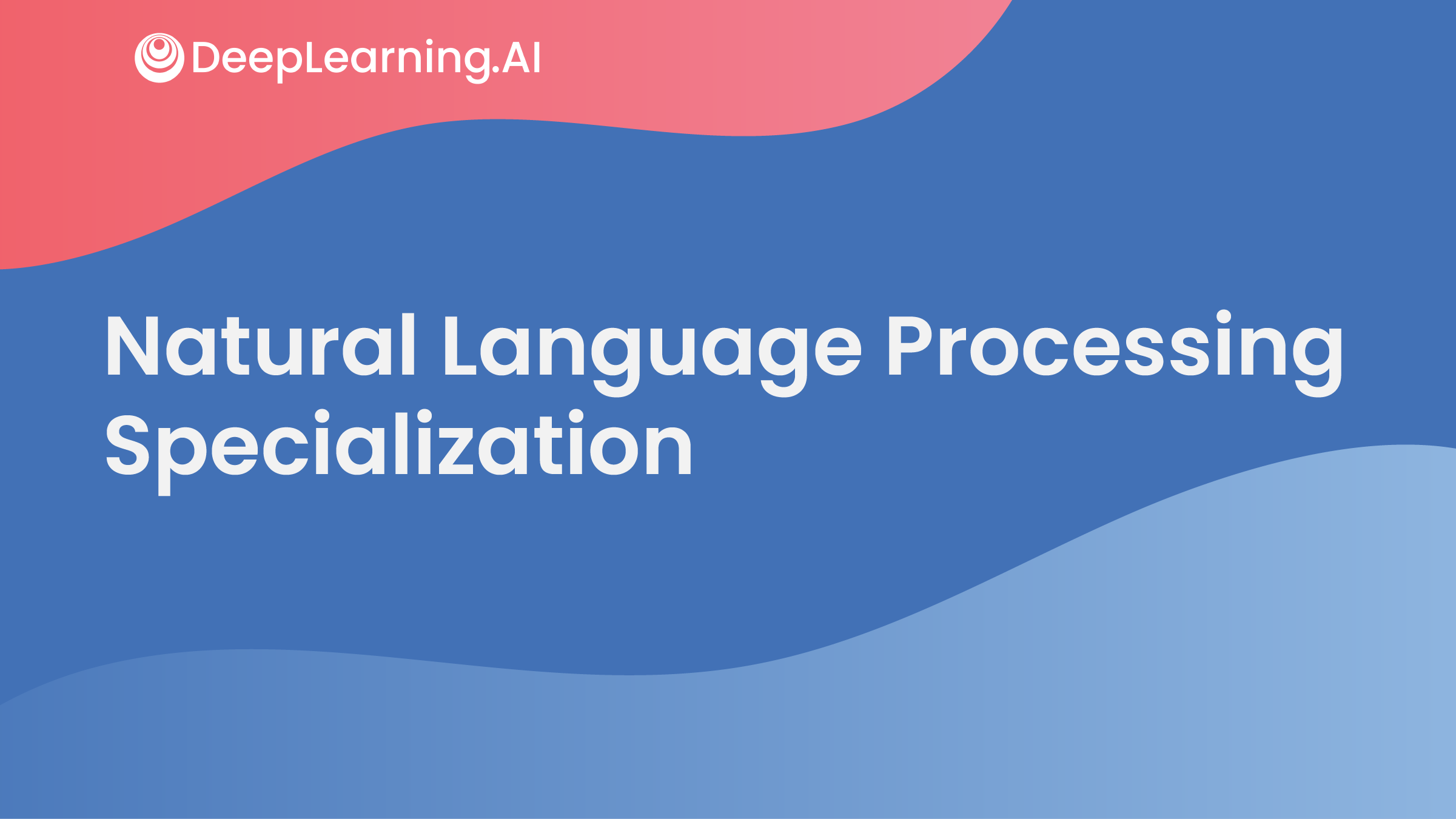 DeepLearning.AI

Natural Language Processing Specialization